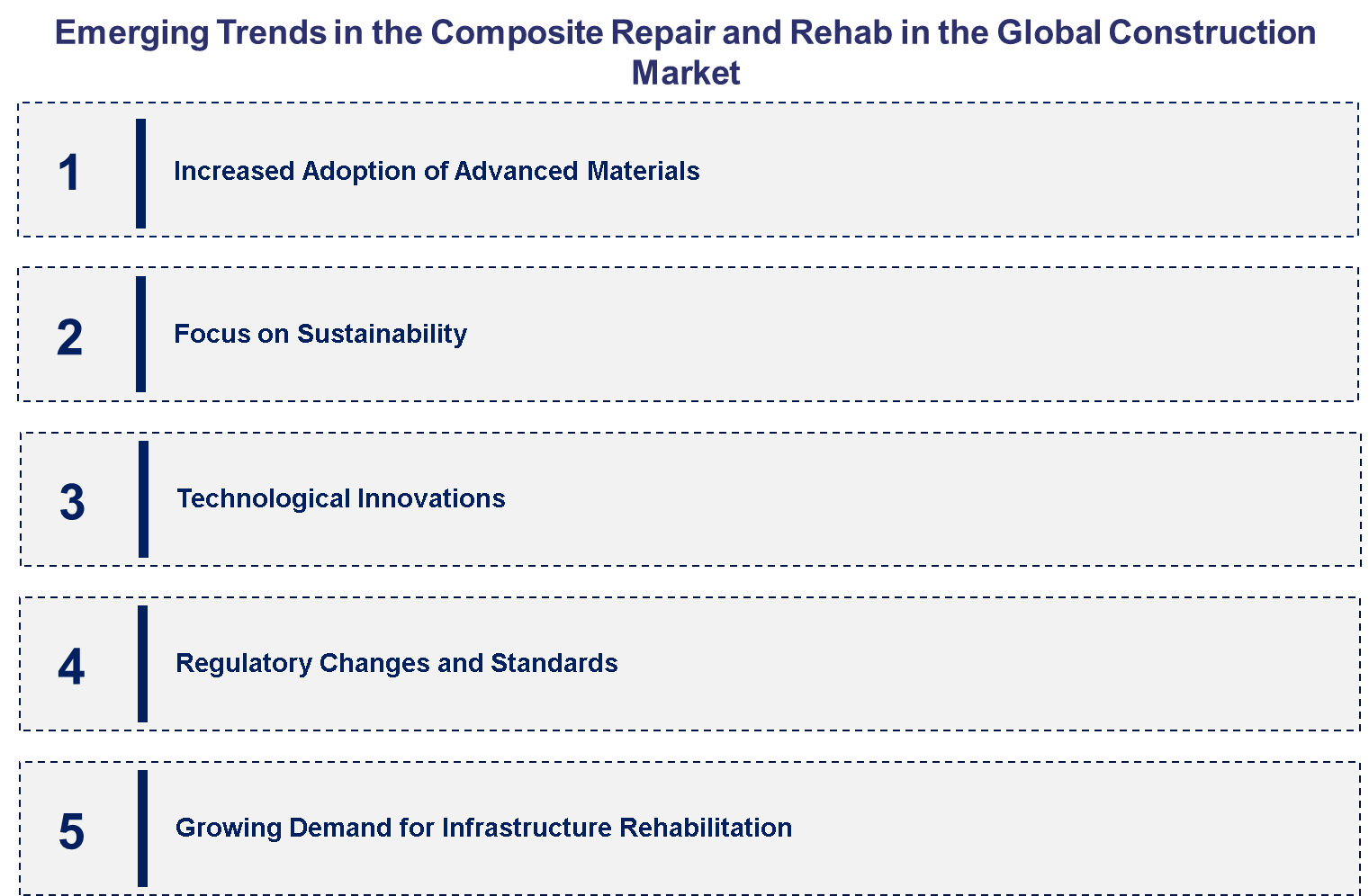 Emerging Trends in the Composite Repair and Rehab in the Global Construction Market

1 Increased Adoption of Advanced Materials

2 Focus on Sustainability

3 Technological Innovations

4 Regulatory Changes and Standards

5 Growing Demand for Infrastructure Rehabilitation